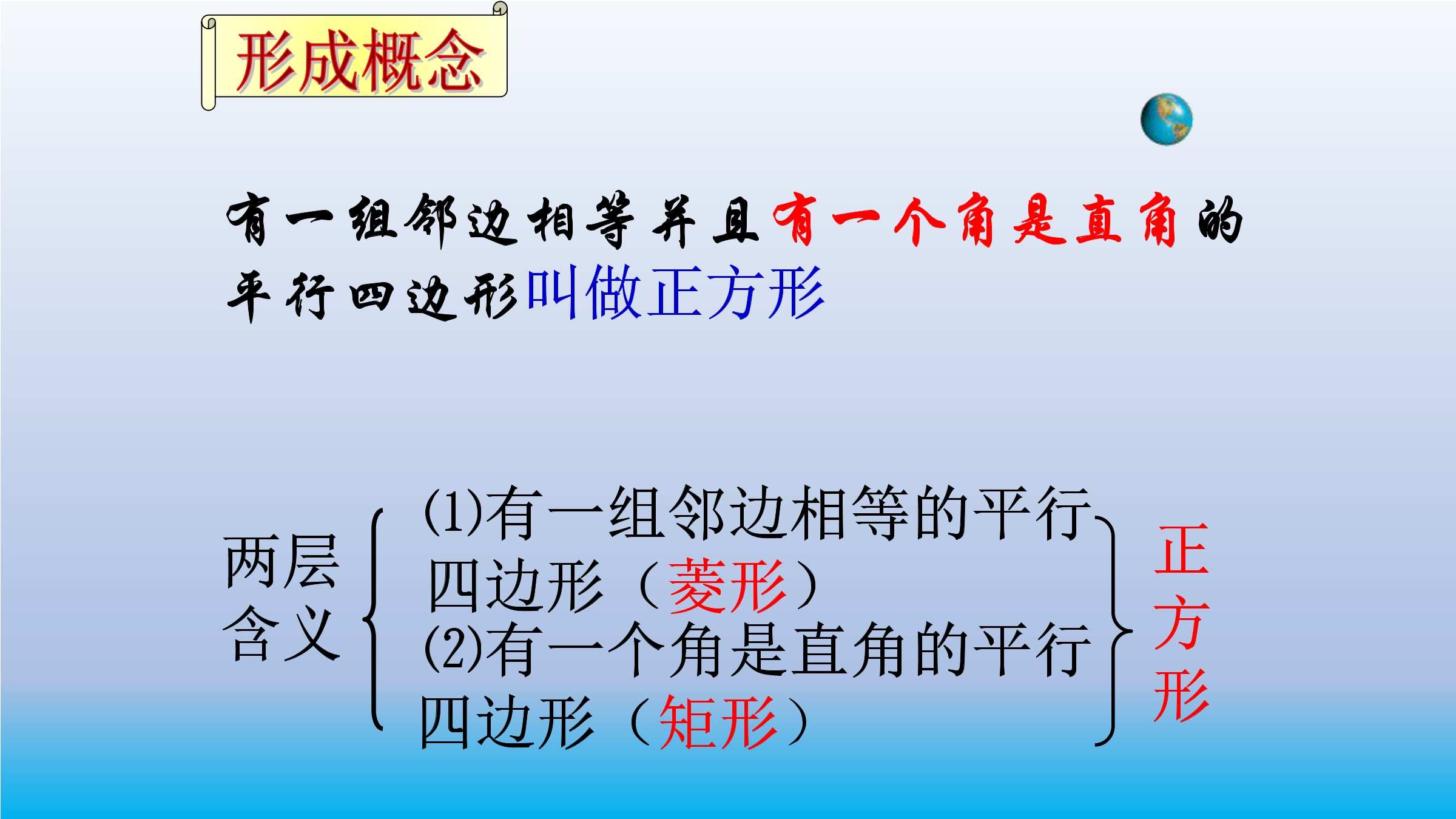 形成概念

有一组邻边相等并且有一个角是直角的平行四边形叫做正方形

两层含义

(1)有一组邻边相等的平行四边形（菱形）
(2)有一个角是直角的平行四边形（矩形）

正方形